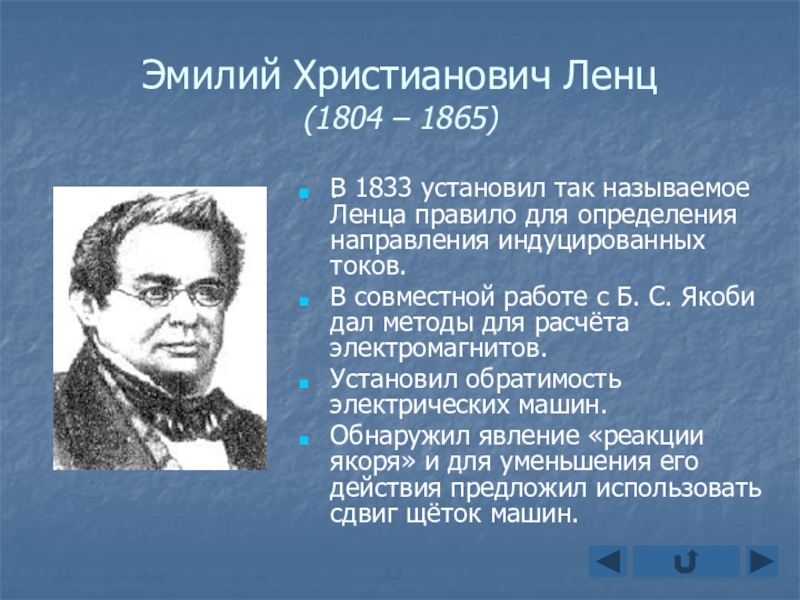 Эмилий Христианович Ленц
(1804 – 1865)

В 1833 установил так называемое Ленца правило для определения направления индуцированных токов.

В совместной работе с Б. С. Якоби дал методы для расчёта электромагнитов.

Установил обратимость электрических машин.

Обнаружил явление «реакции якоря» и для уменьшения его действия предложил использовать сдвиг щёток машин.